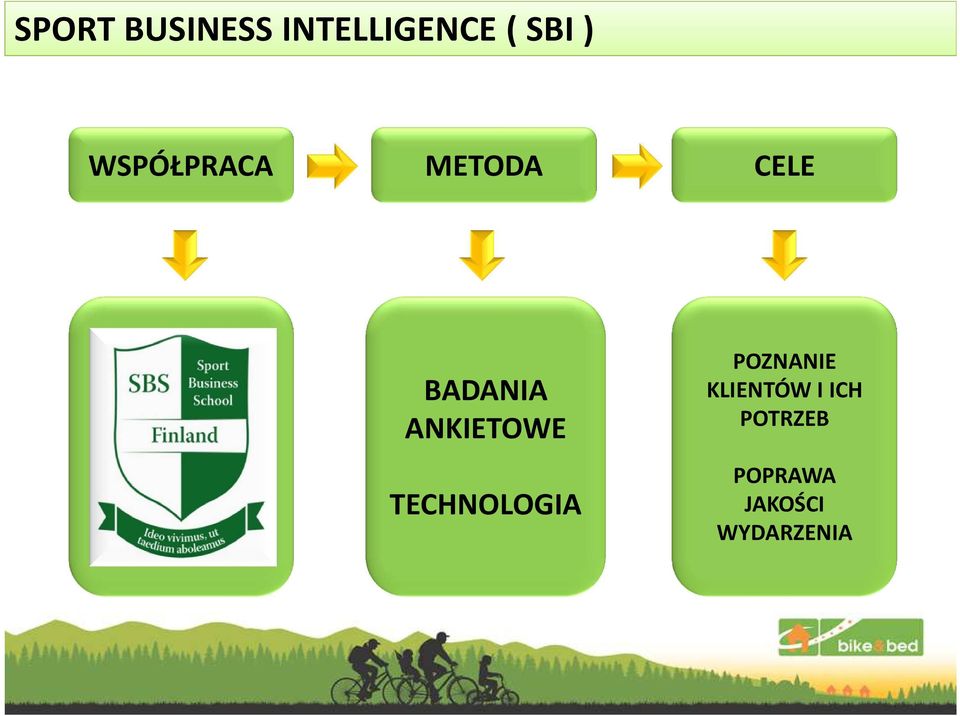 SPORT BUSINESS INTELLIGENCE ( SBI )

WSPÓŁPRACA

METODA

CELE

SBS

Sport Business School

Finland

Ideo vivimus, ut taedium aboleamus

BADANIA ANKIETOWE

TECHNOLOGIA

POZNANIE KLIENTÓW I ICH POTRZEB

POPRAWA JAKOŚCI WYDARZENIA

bike&bed